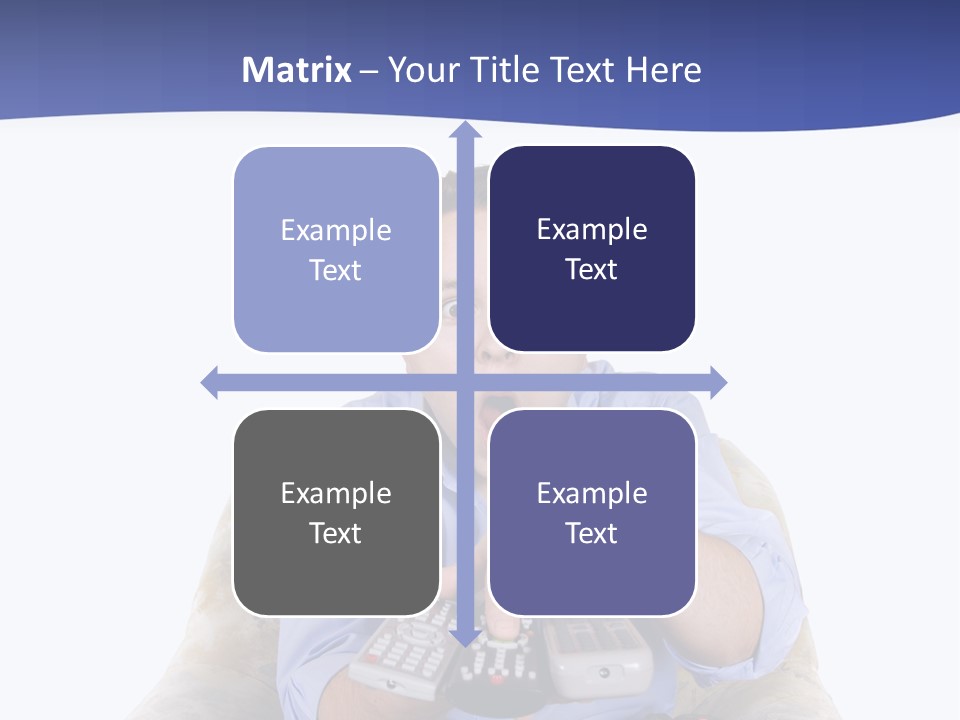 Matrix – Your Title Text Here

Example Text

Example Text

Example Text

Example Text